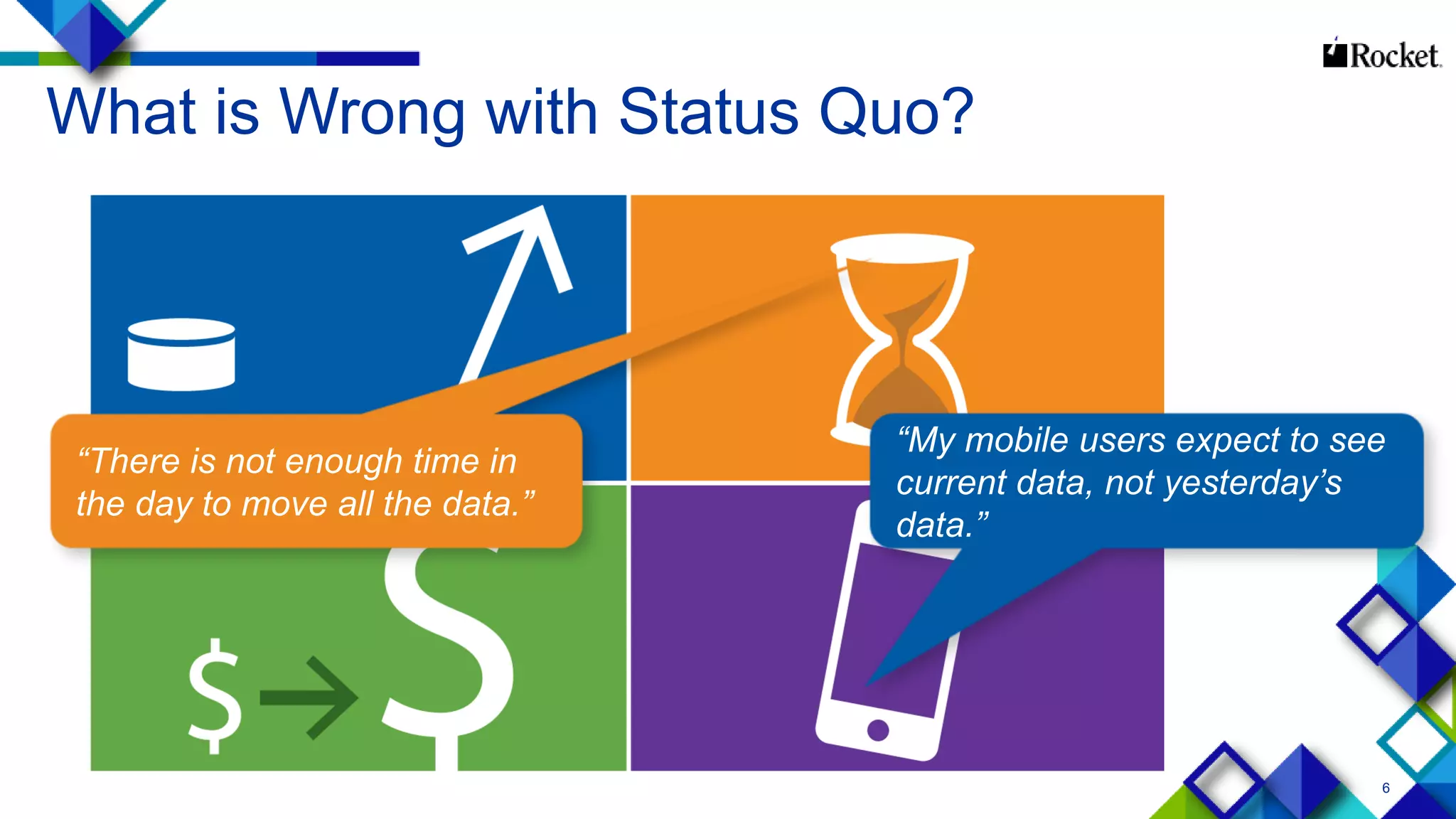 Rocket

What is Wrong with Status Quo?

“There is not enough time in the day to move all the data.”

“My mobile users expect to see current data, not yesterday’s data.”

$ $

6